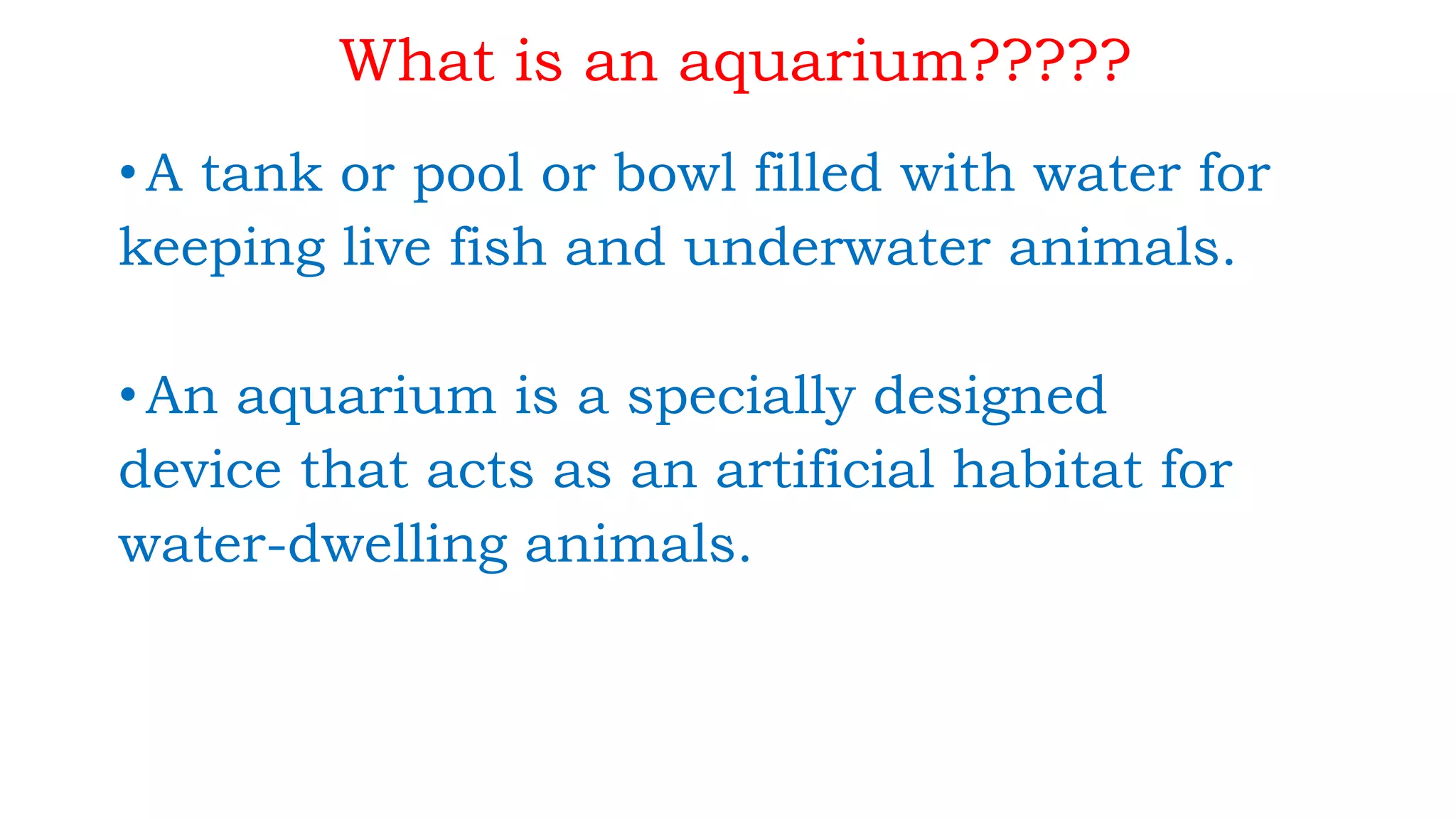 What is an aquarium?????

• A tank or pool or bowl filled with water for keeping live fish and underwater animals.

• An aquarium is a specially designed device that acts as an artificial habitat for water-dwelling animals.